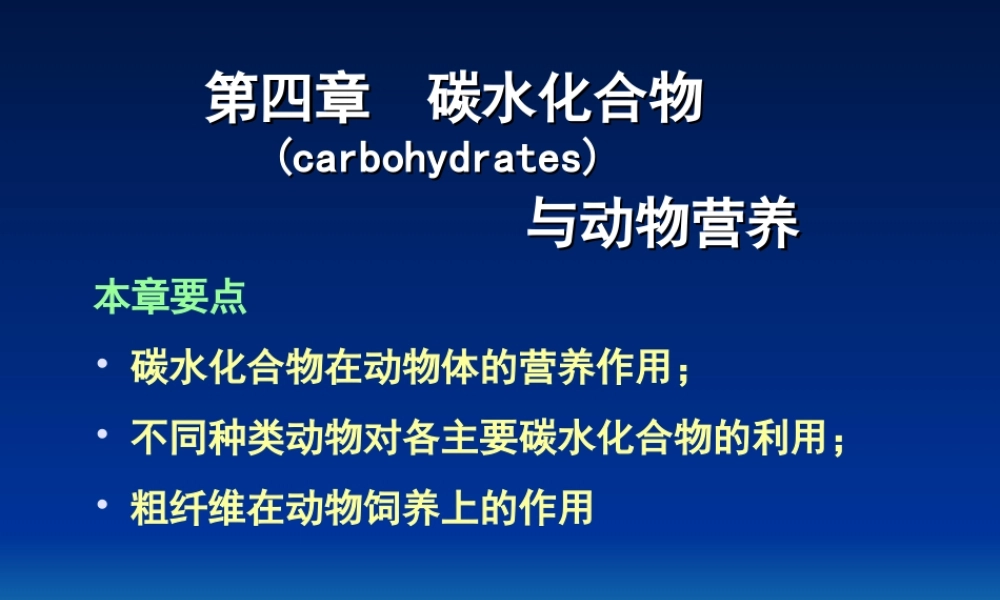 第四章　碳水化合物
(carbohydrates)
与动物营养

本章要点

• 碳水化合物在动物体的营养作用；
• 不同种类动物对各主要碳水化合物的利用；
• 粗纤维在动物饲养上的作用